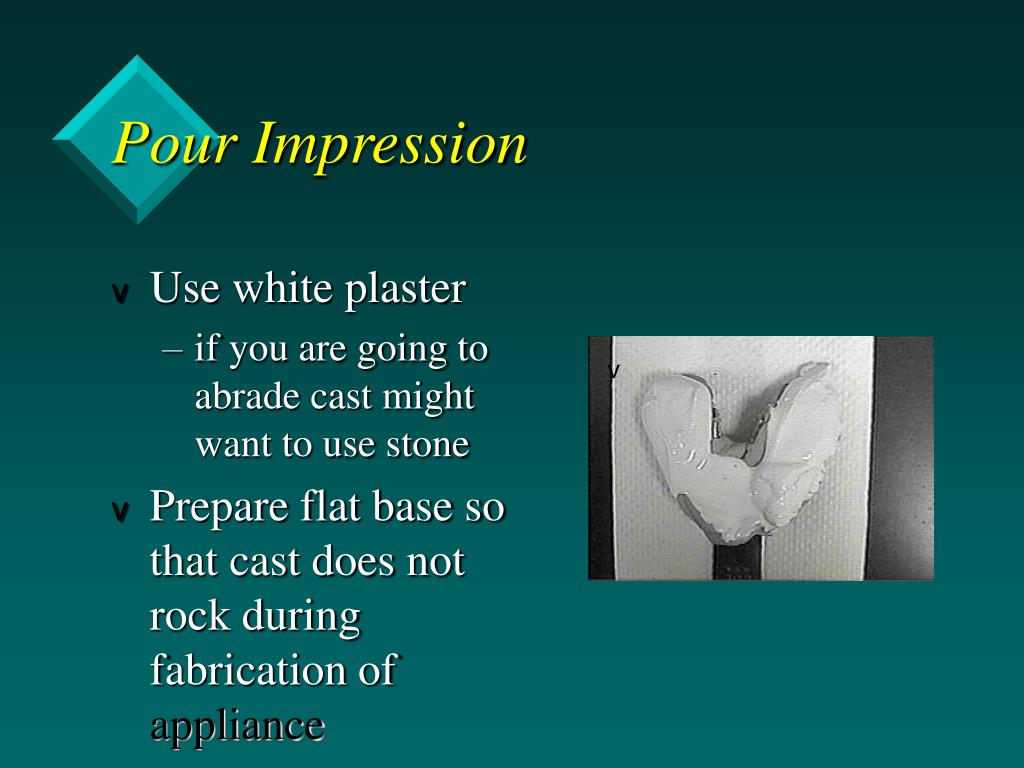 Pour Impression

v Use white plaster

– if you are going to abrade cast might want to use stone

v Prepare flat base so that cast does not rock during fabrication of appliance

v